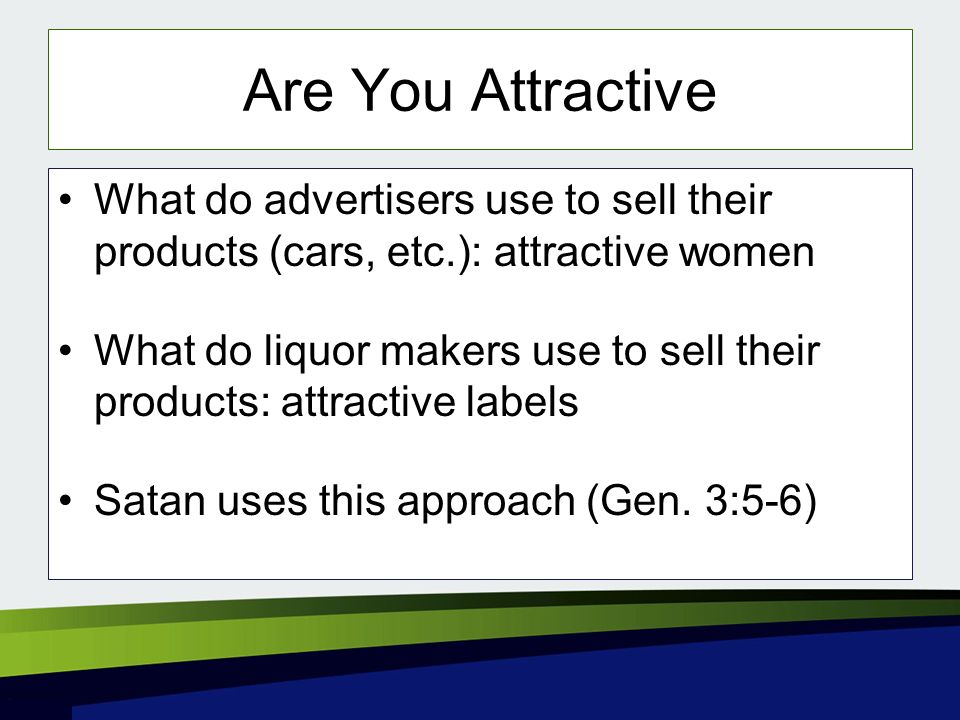 Are You Attractive

• What do advertisers use to sell their products (cars, etc.): attractive women

• What do liquor makers use to sell their products: attractive labels

• Satan uses this approach (Gen. 3:5-6)